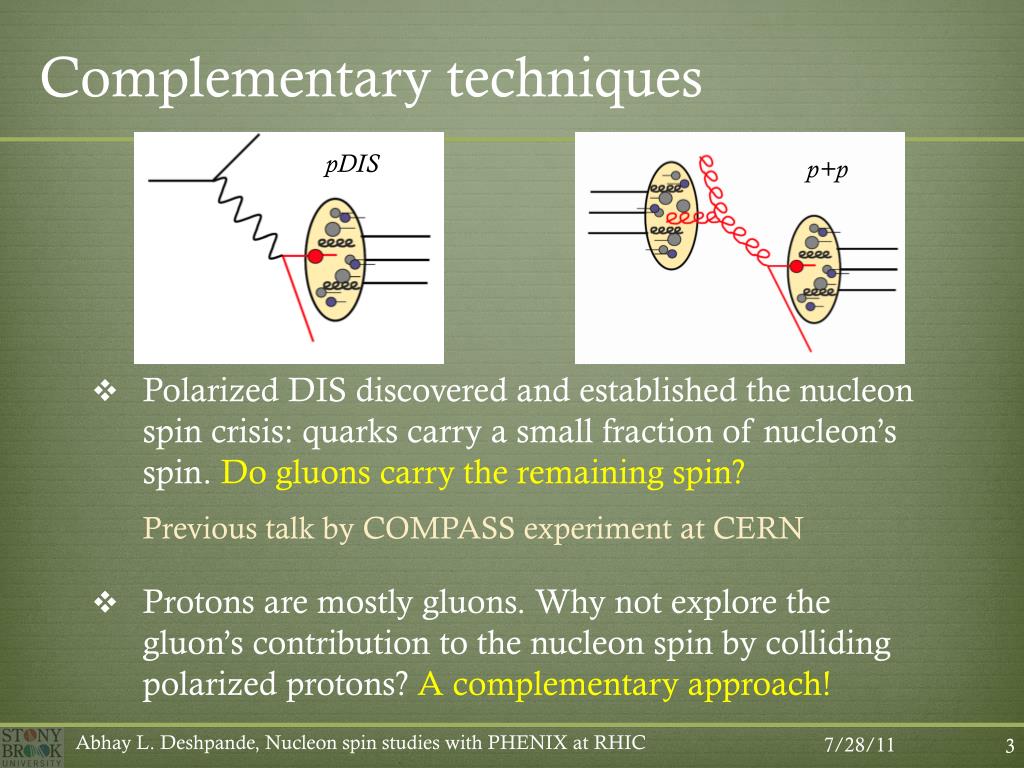 Complementary techniques

pDIS

p+p

❖ Polarized DIS discovered and established the nucleon spin crisis: quarks carry a small fraction of nucleon's spin. Do gluons carry the remaining spin?

Previous talk by COMPASS experiment at CERN

❖ Protons are mostly gluons. Why not explore the gluon's contribution to the nucleon spin by colliding polarized protons? A complementary approach!

STONY BROOK UNIVERSITY

Abhay L. Deshpande, Nucleon spin studies with PHENIX at RHIC

7/28/11

3